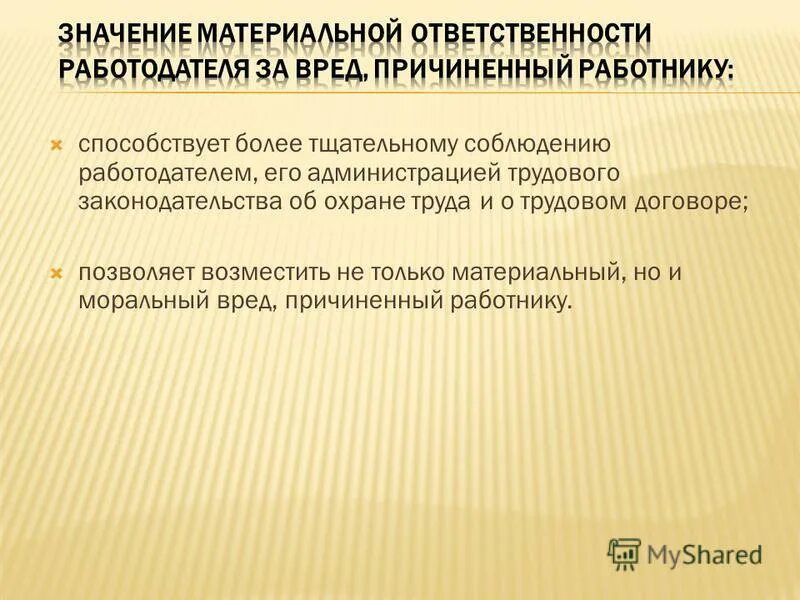 ЗНАЧЕНИЕ МАТЕРИАЛЬНОЙ ОТВЕТСТВЕННОСТИ РАБОТОДАТЕЛЯ ЗА ВРЕД, ПРИЧИНЕННЫЙ РАБОТНИКУ:

способствует более тщательному соблюдению работодателем, его администрацией трудового законодательства об охране труда и о трудовом договоре;

позволяет возместить не только материальный, но и моральный вред, причиненный работнику.

MyShared